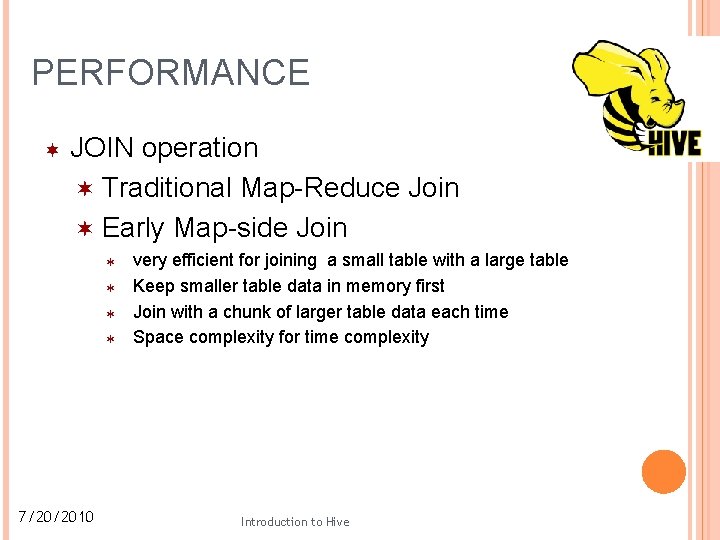 PERFORMANCE

HIVE

JOIN operation

Traditional Map-Reduce Join

Early Map-side Join

very efficient for joining  a small table with a large table

Keep smaller table data in memory first

Join with a chunk of larger table data each time

Space complexity for time complexity

7/20/2010

Introduction to Hive